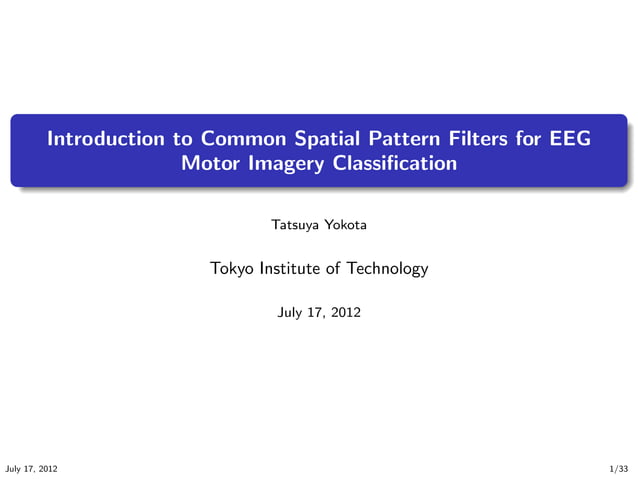 Introduction to Common Spatial Pattern Filters for EEG Motor Imagery Classification

Tatsuya Yokota

Tokyo Institute of Technology

July 17, 2012

July 17, 2012

1/33